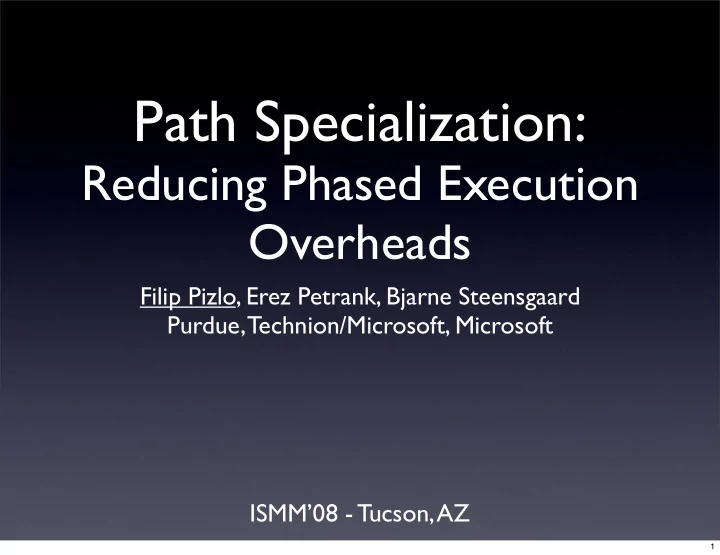 Path Specialization:
Reducing Phased Execution Overheads

Filip Pizlo, Erez Petrank, Bjarne Steensgaard
Purdue, Technion/Microsoft, Microsoft

ISMM'08 - Tucson, AZ

1